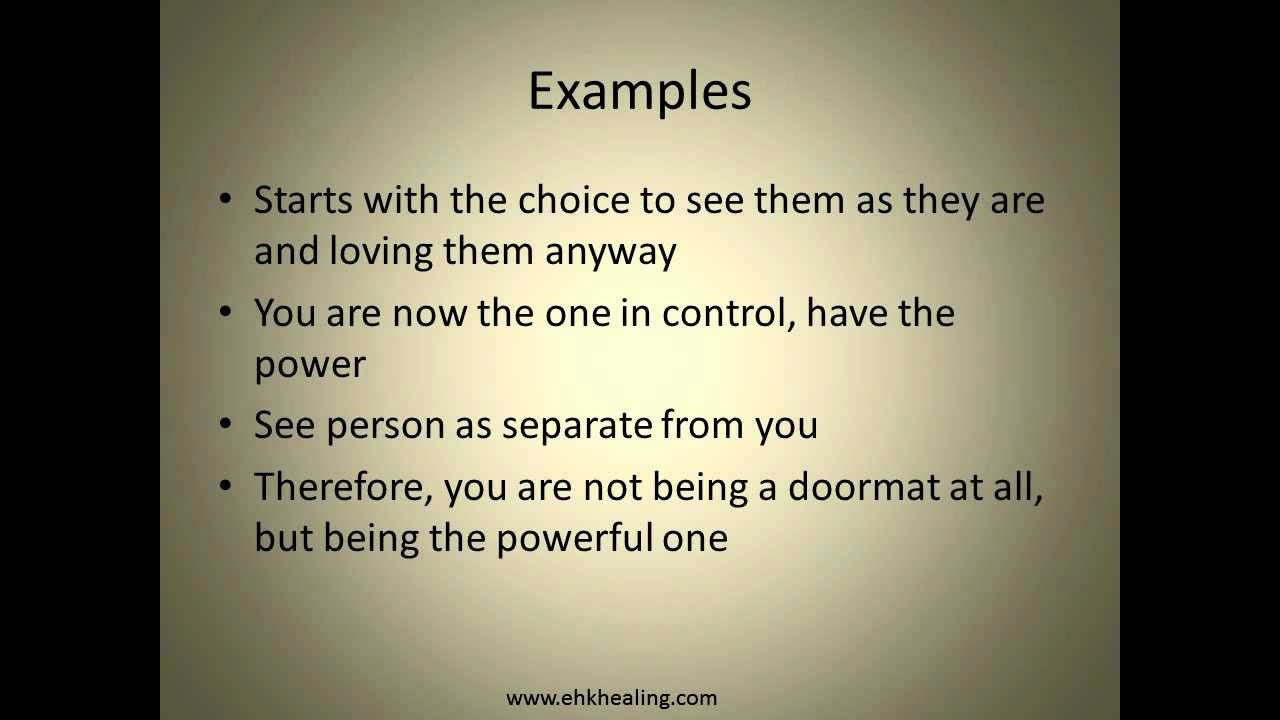 Examples

• Starts with the choice to see them as they are and loving them anyway
• You are now the one in control, have the power
• See person as separate from you
• Therefore, you are not being a doormat at all, but being the powerful one

www.ehkhealing.com